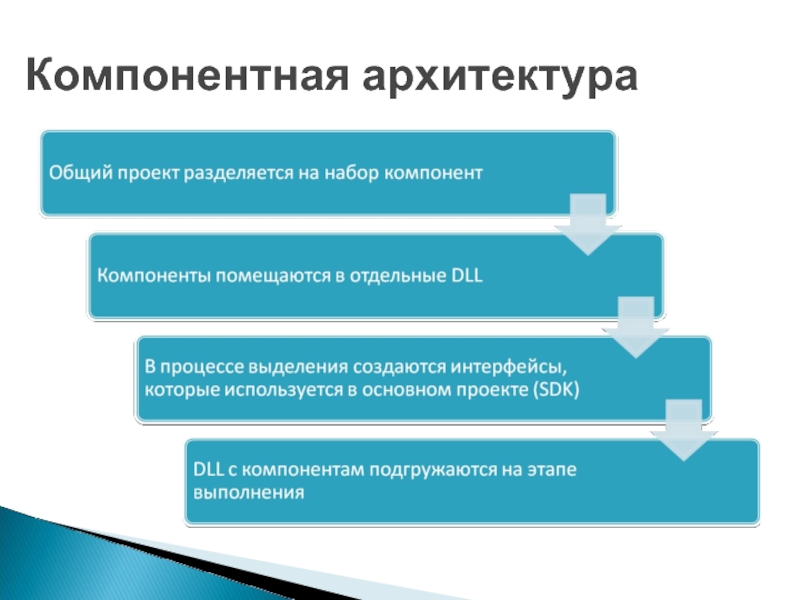 Компонентная архитектура

Общий проект разделяется на набор компонент

Компоненты помещаются в отдельные DLL

В процессе выделения создаются интерфейсы, которые используется в основном проекте (SDK)

DLL с компонентам подгружаются на этапе выполнения